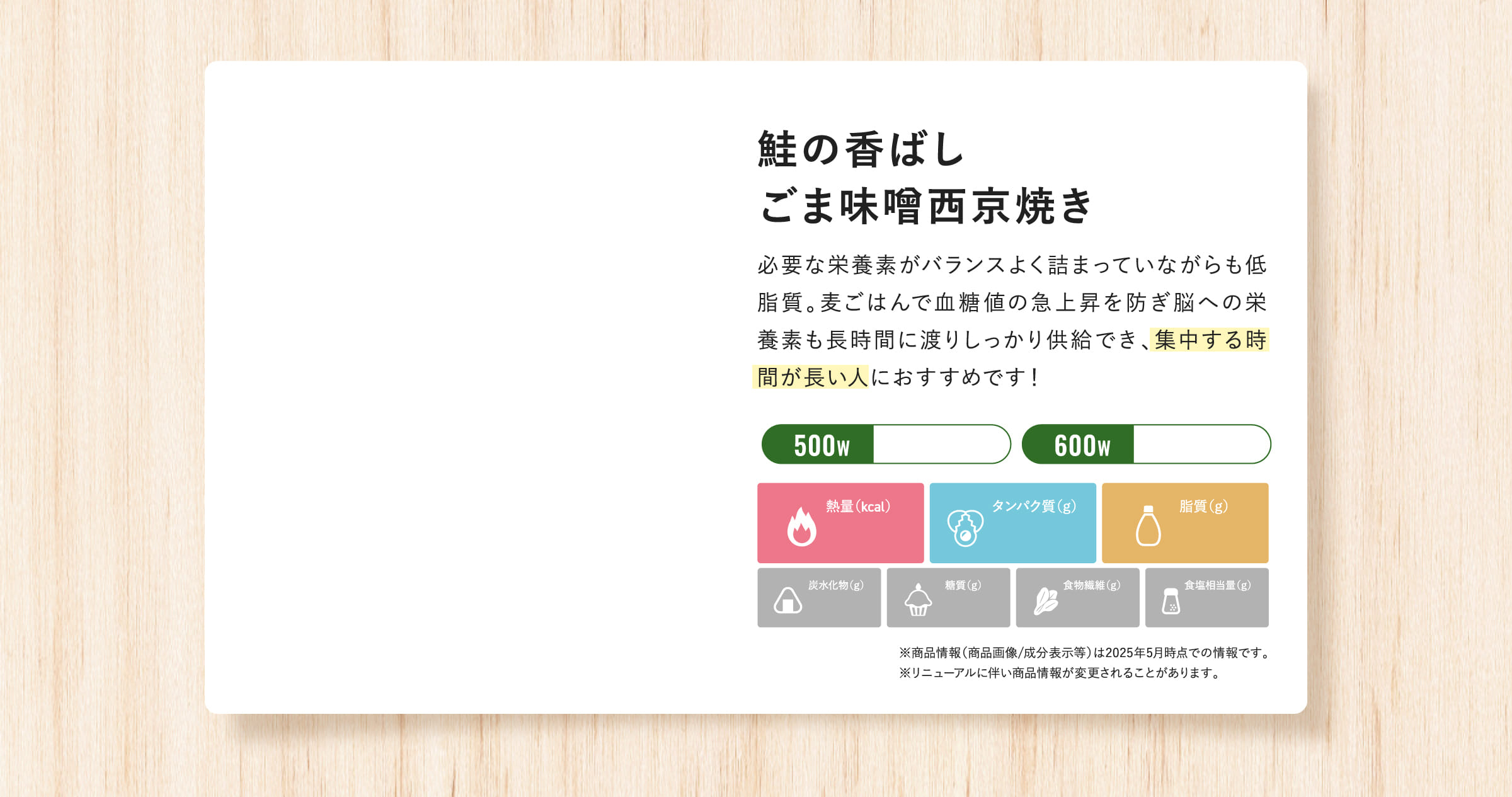 鮭の香ばし
ごま味噌西京焼き

必要な栄養素がバランスよく詰まっていながらも低脂質。麦ごはんで血糖値の急上昇を防ぎ脳への栄養素も長時間に渡りしっかり供給でき、集中する時間が長い人におすすめです！

500w

600w

熱量(kcal)

タンパク質(g)

脂質(g)

炭水化物(g)

糖質(g)

食物繊維(g)

食塩相当量(g)

※商品情報(商品画像/成分表示等)は2025年5月時点での情報です。
※リニューアルに伴い商品情報が変更されることがあります。